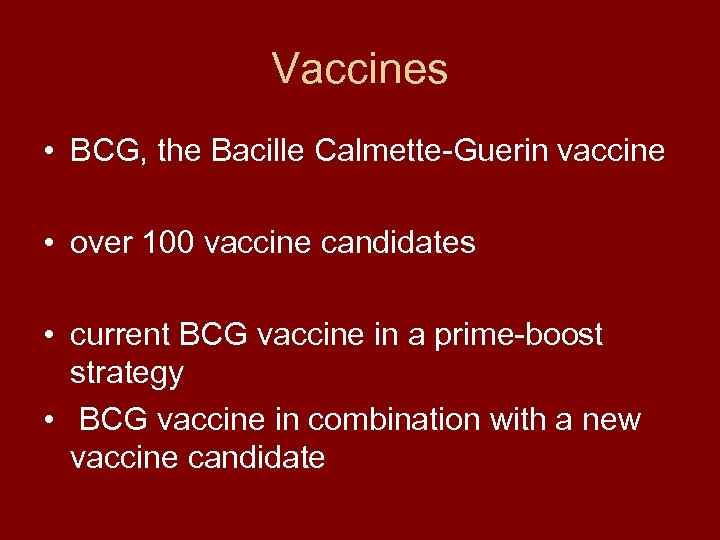 Vaccines

• BCG, the Bacille Calmette-Guerin vaccine

• over 100 vaccine candidates

• current BCG vaccine in a prime-boost strategy

• BCG vaccine in combination with a new vaccine candidate